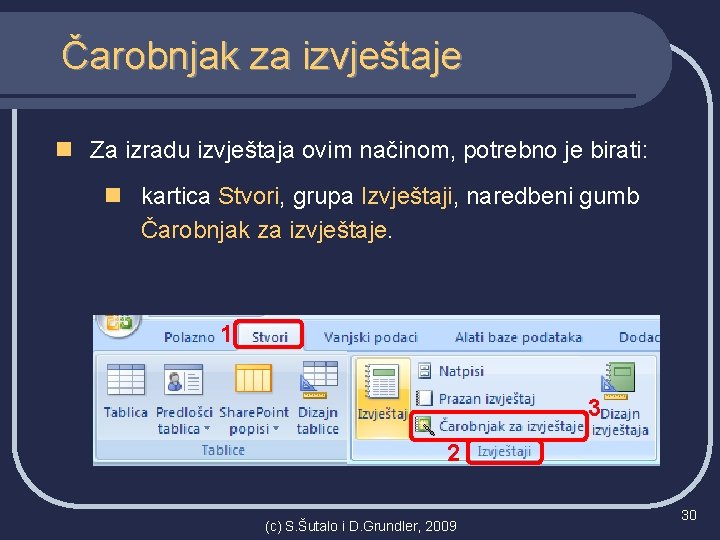 Čarobnjak za izvještaje

Za izradu izvještaja ovim načinom, potrebno je birati:

kartica Stvori, grupa Izvještaji, naredbeni gumb Čarobnjak za izvještaje.

Polazno 1 Stvori Vanjski podaci Alati baze podataka Dodac

Tablica Predlošci tablica SharePoint popisi Dizajn tablice
Tablice

Izvještaj Natpisi Prazan izvještaj Čarobnjak za izvještaje 3 Dizajn izvještaja
2 Izvještaji

(c) S.Šutalo i D.Grundler, 2009

30